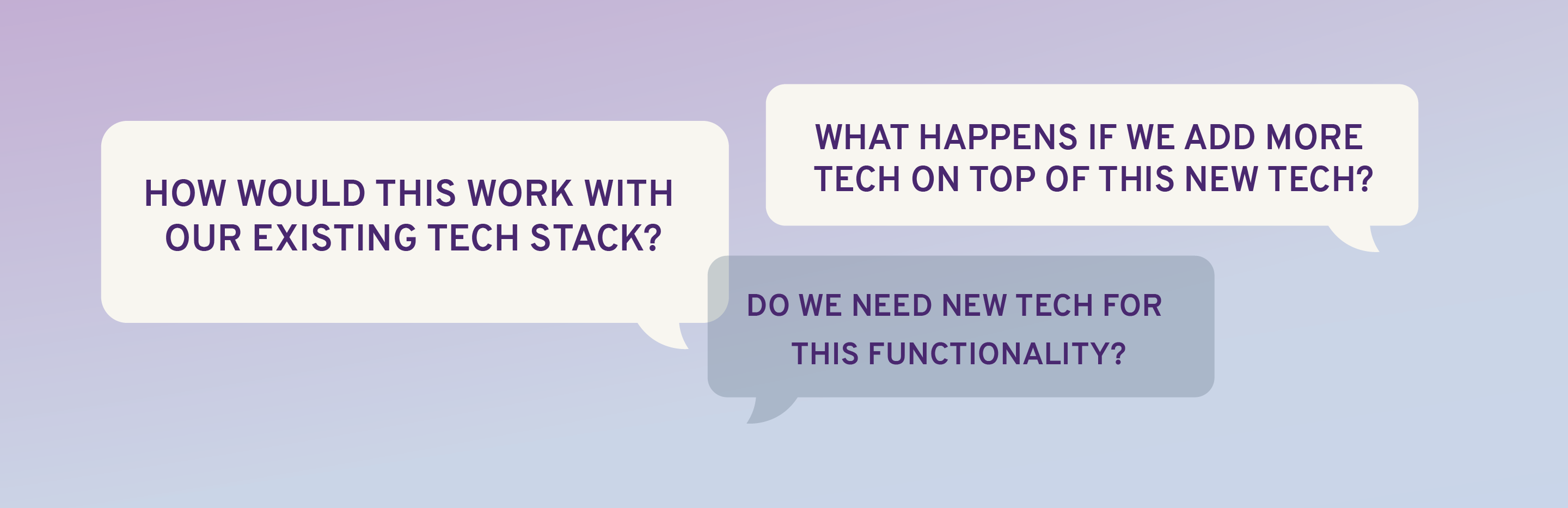 HOW WOULD THIS WORK WITH OUR EXISTING TECH STACK?

WHAT HAPPENS IF WE ADD MORE TECH ON TOP OF THIS NEW TECH?

DO WE NEED NEW TECH FOR THIS FUNCTIONALITY?